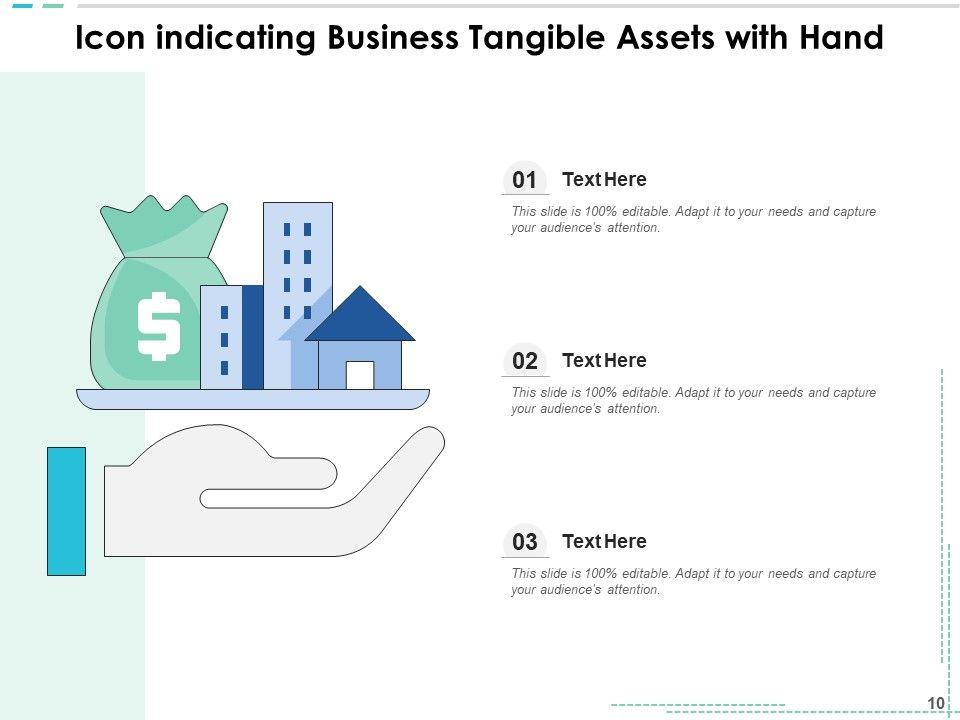 Icon indicating Business Tangible Assets with Hand

$

01 Text Here

This slide is 100% editable. Adapt it to your needs and capture your audience's attention.

02 Text Here

This slide is 100% editable. Adapt it to your needs and capture your audience's attention.

03 Text Here

This slide is 100% editable. Adapt it to your needs and capture your audience's attention.

10